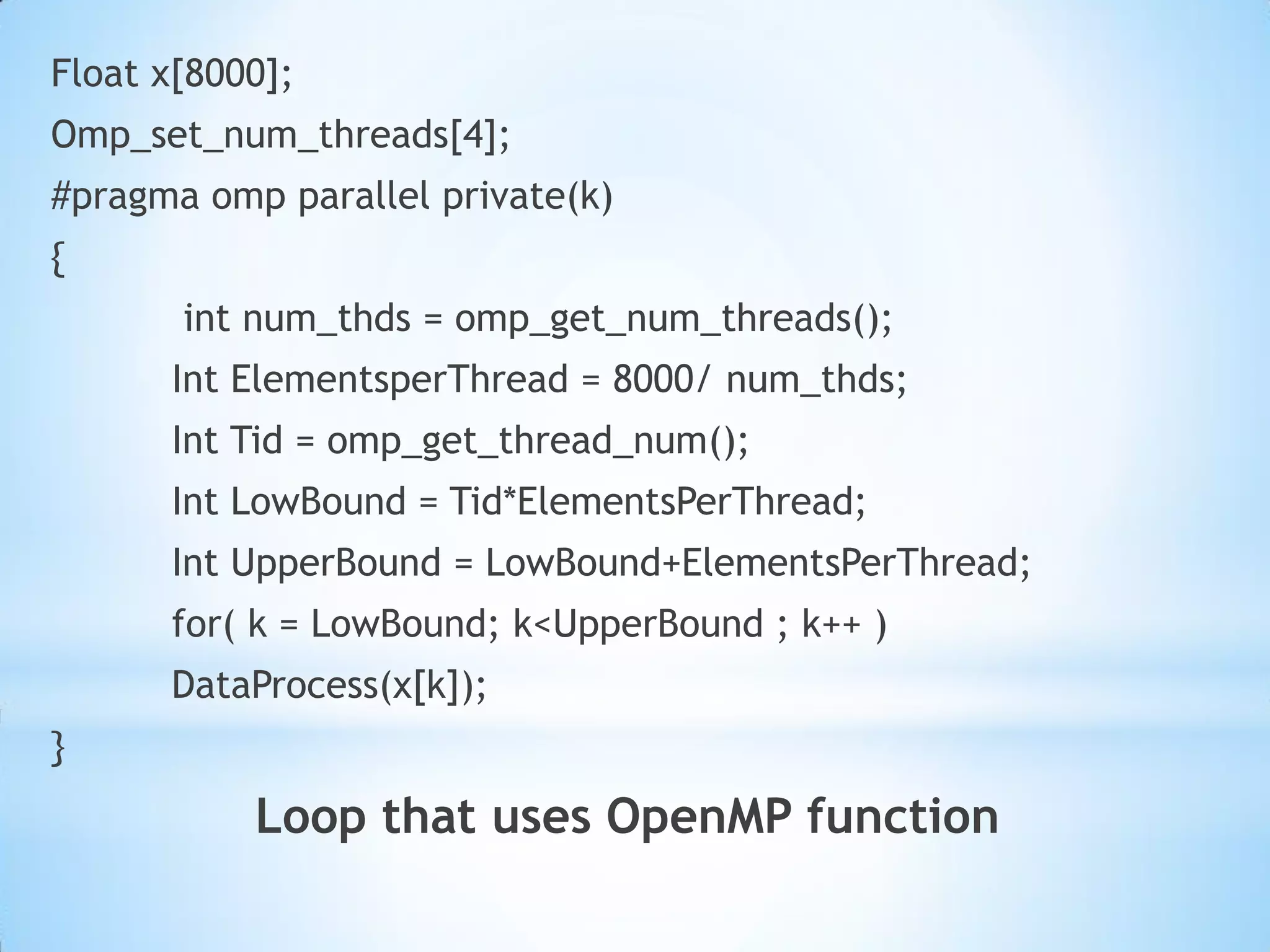 Float x[8000];
Omp_set_num_threads[4];
#pragma omp parallel private(k)
{
int num_thds = omp_get_num_threads();
Int ElementsperThread = 8000/ num_thds;
Int Tid = omp_get_thread_num();
Int LowBound = Tid*ElementsPerThread;
Int UpperBound = LowBound+ElementsPerThread;
for( k = LowBound; k<UpperBound ; k++ )
DataProcess(x[k]);
}

Loop that uses OpenMP function